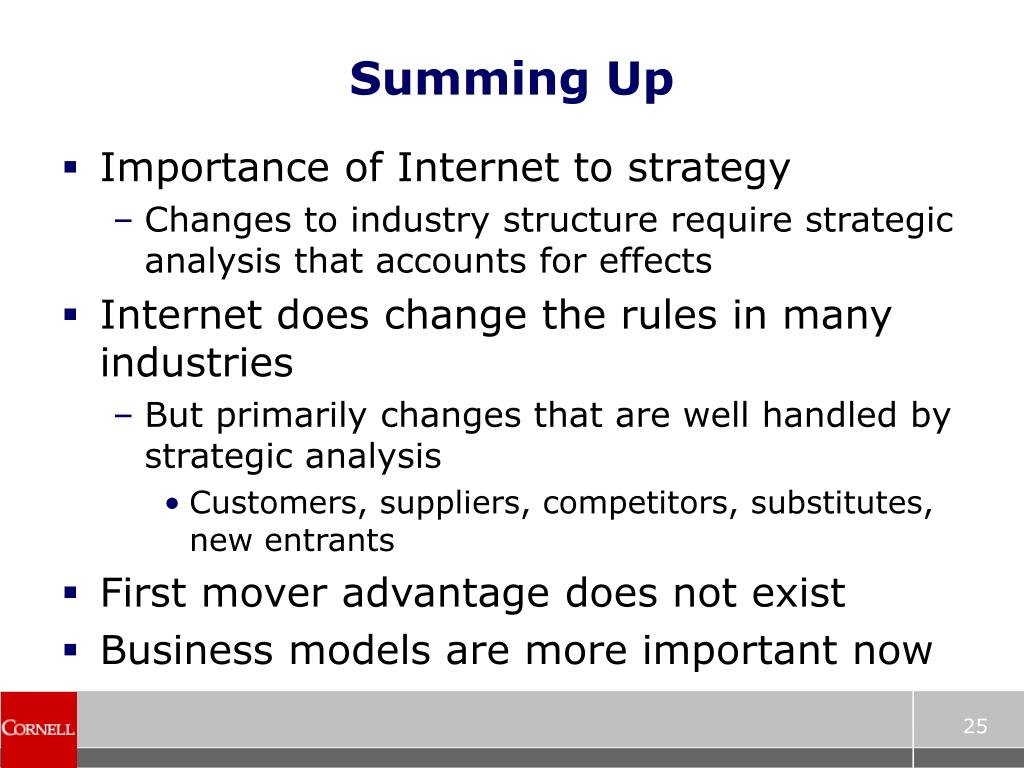 Summing Up

▪ Importance of Internet to strategy
– Changes to industry structure require strategic analysis that accounts for effects
▪ Internet does change the rules in many industries
– But primarily changes that are well handled by strategic analysis
• Customers, suppliers, competitors, substitutes, new entrants
▪ First mover advantage does not exist
▪ Business models are more important now

CORNELL

25